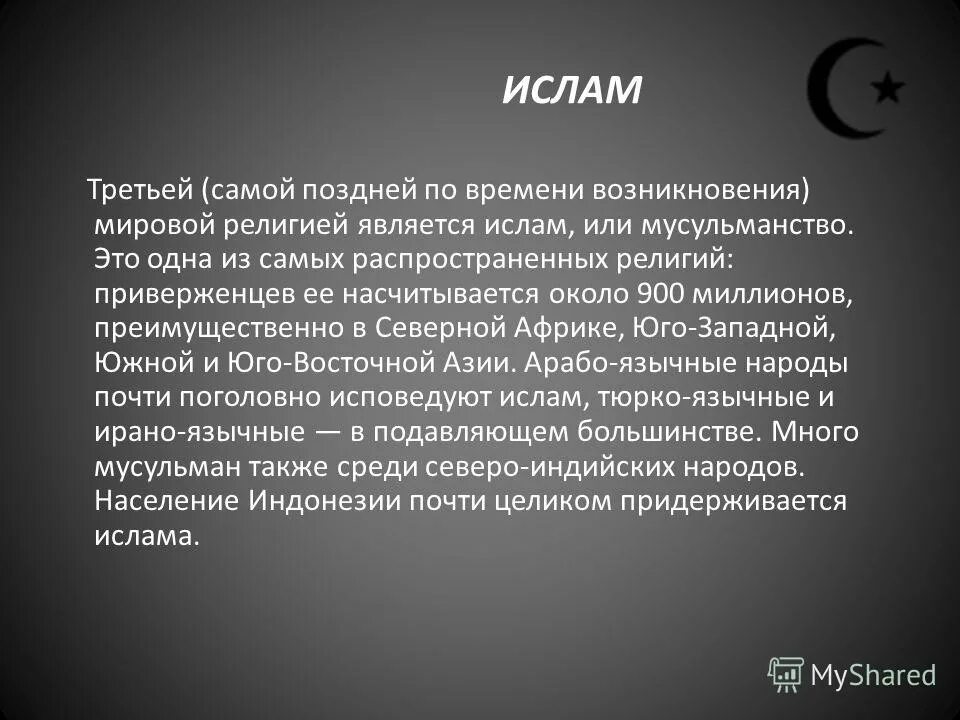 ИСЛАМ

Третьей (самой поздней по времени возникновения) мировой религией является ислам, или мусульманство. Это одна из самых распространенных религий: приверженцев ее насчитывается около 900 миллионов, преимущественно в Северной Африке, Юго-Западной, Южной и Юго-Восточной Азии. Арабо-язычные народы почти поголовно исповедуют ислам, тюрко-язычные и ирано-язычные — в подавляющем большинстве. Много мусульман также среди северо-индийских народов. Население Индонезии почти целиком придерживается ислама.

MyShared